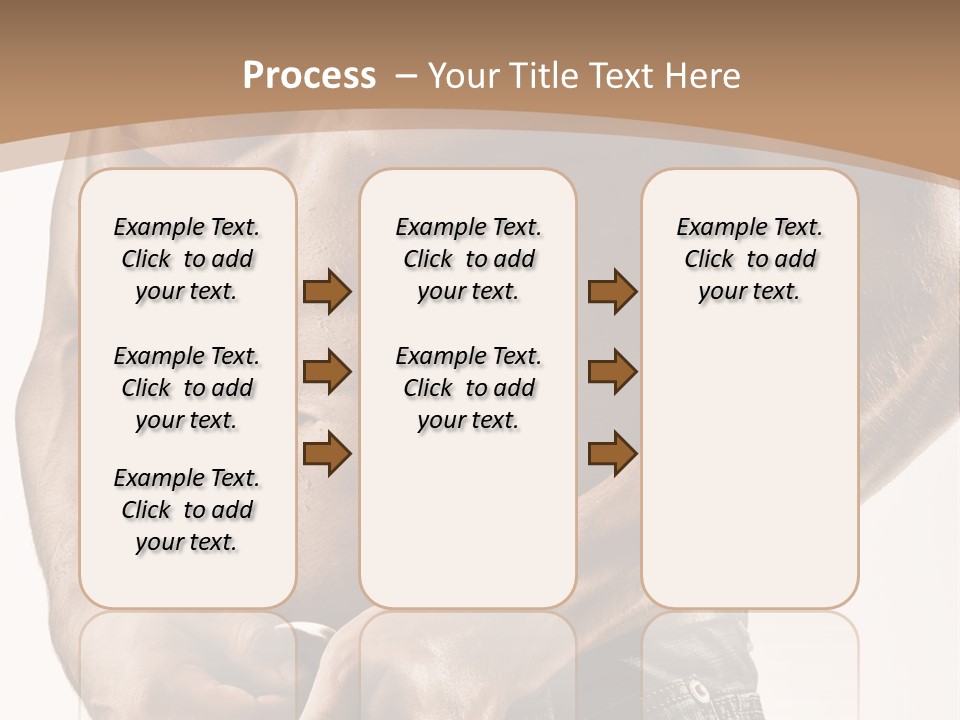 Process – Your Title Text Here

Example Text. Click to add your text.

Example Text. Click to add your text.

Example Text. Click to add your text.

Example Text. Click to add your text.

Example Text. Click to add your text.

Example Text. Click to add your text.